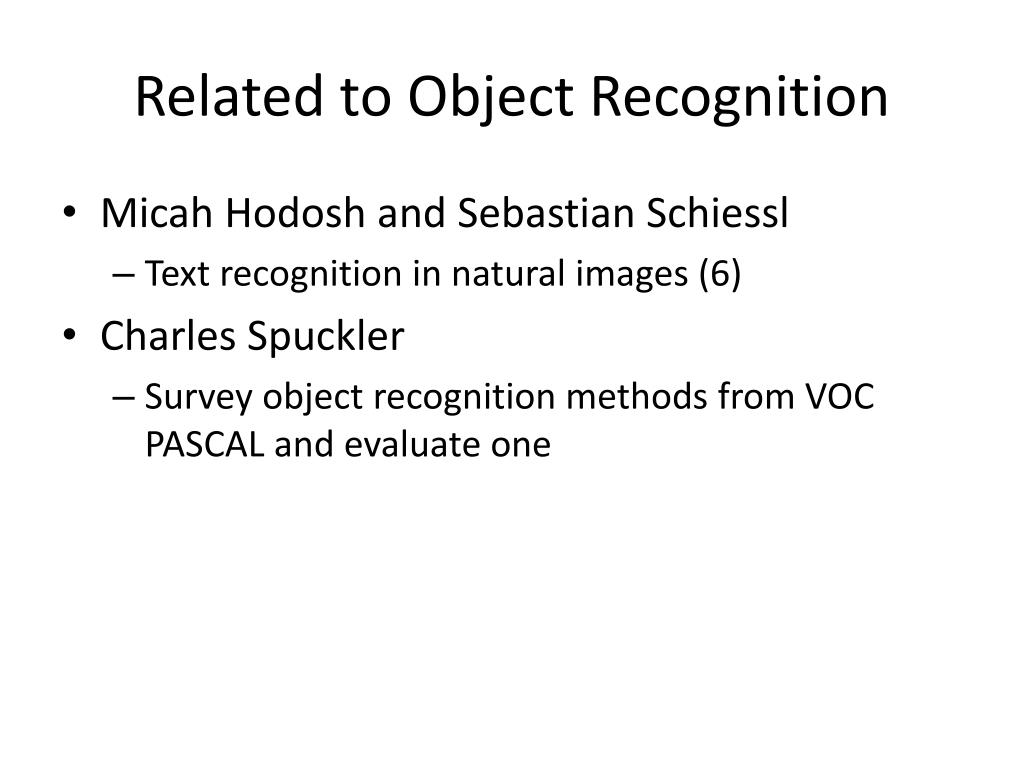 Related to Object Recognition

• Micah Hodosh and Sebastian Schiessl
  – Text recognition in natural images (6)
• Charles Spuckler
  – Survey object recognition methods from VOC PASCAL and evaluate one